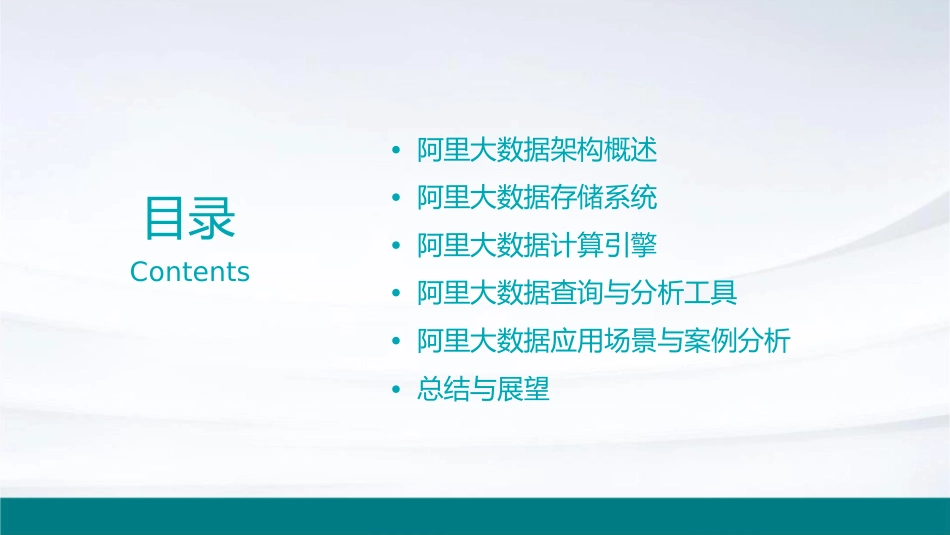 目录
Contents

• 阿里大数据架构概述
• 阿里大数据存储系统
• 阿里大数据计算引擎
• 阿里大数据查询与分析工具
• 阿里大数据应用场景与案例分析
• 总结与展望